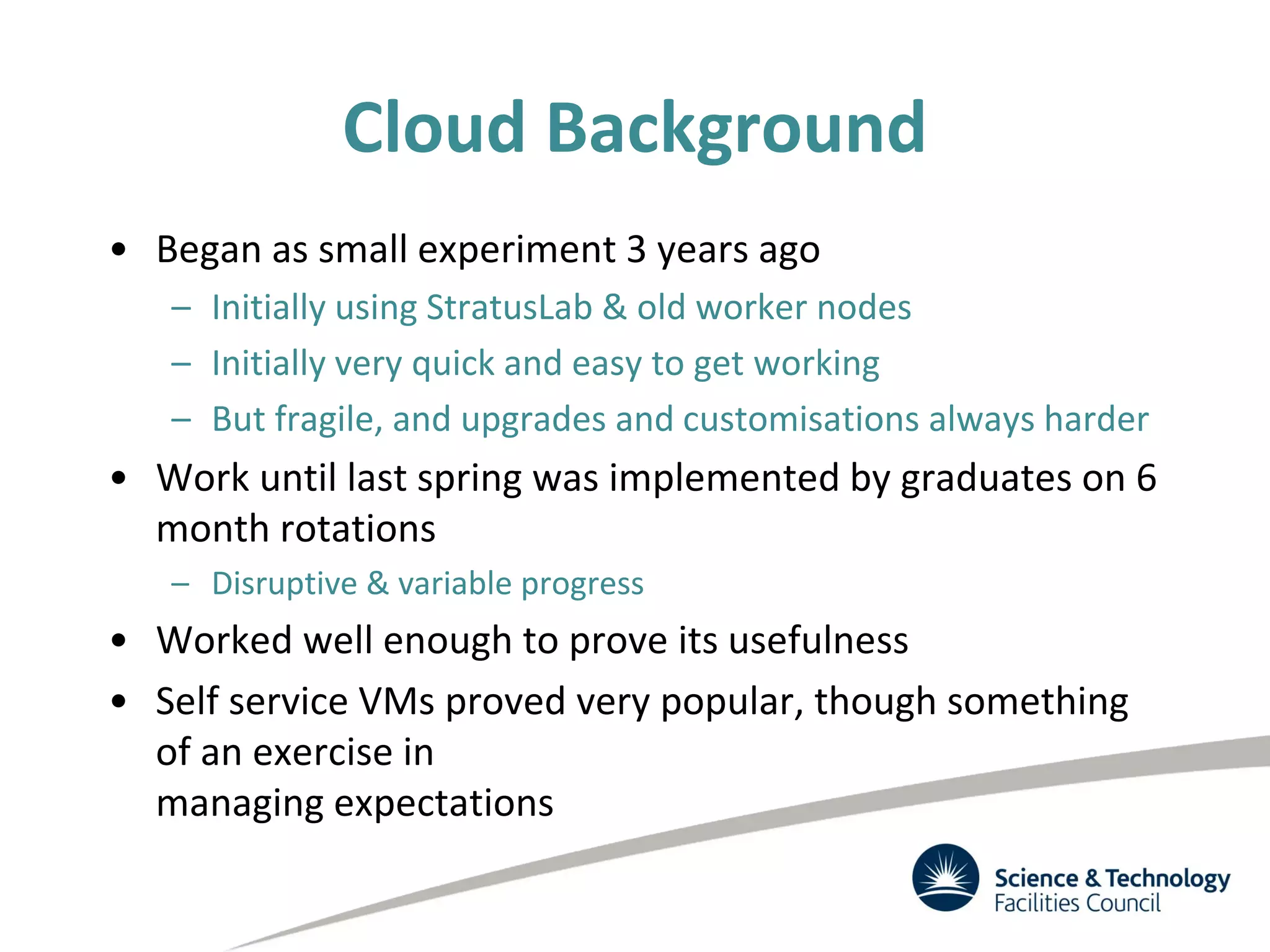 Cloud Background

• Began as small experiment 3 years ago
– Initially using StratusLab & old worker nodes
– Initially very quick and easy to get working
– But fragile, and upgrades and customisations always harder

• Work until last spring was implemented by graduates on 6 month rotations
– Disruptive & variable progress

• Worked well enough to prove its usefulness

• Self service VMs proved very popular, though something of an exercise in managing expectations

Science & Technology Facilities Council